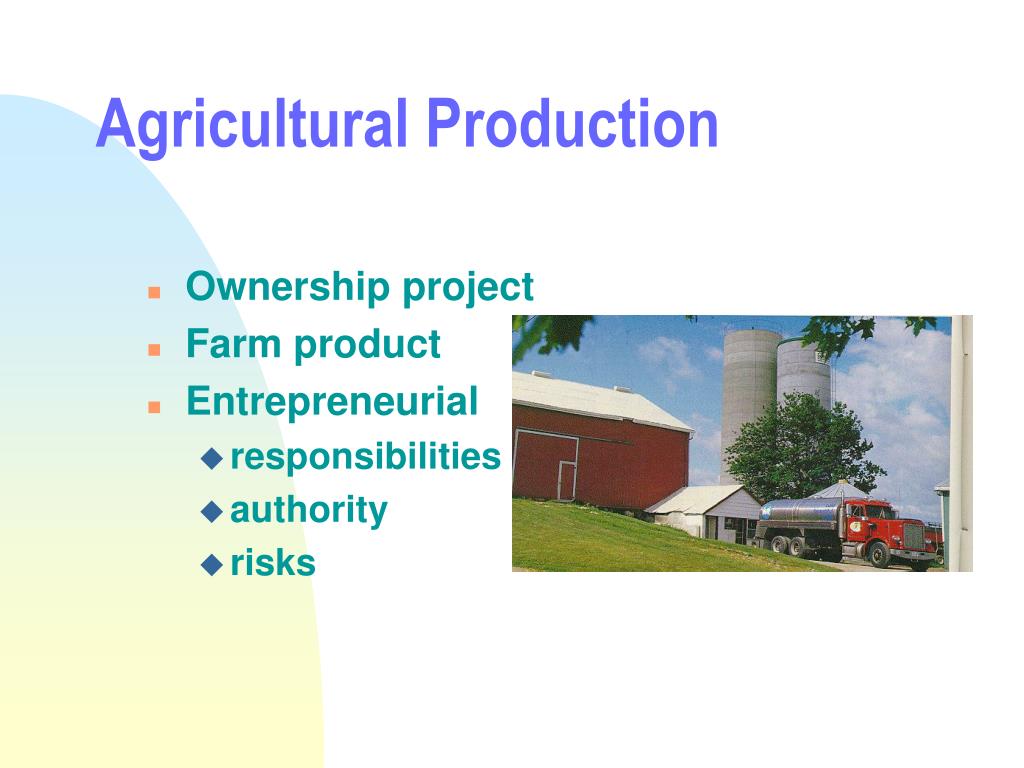 Agricultural Production

- Ownership project
- Farm product
- Entrepreneurial
  - responsibilities
  - authority
  - risks